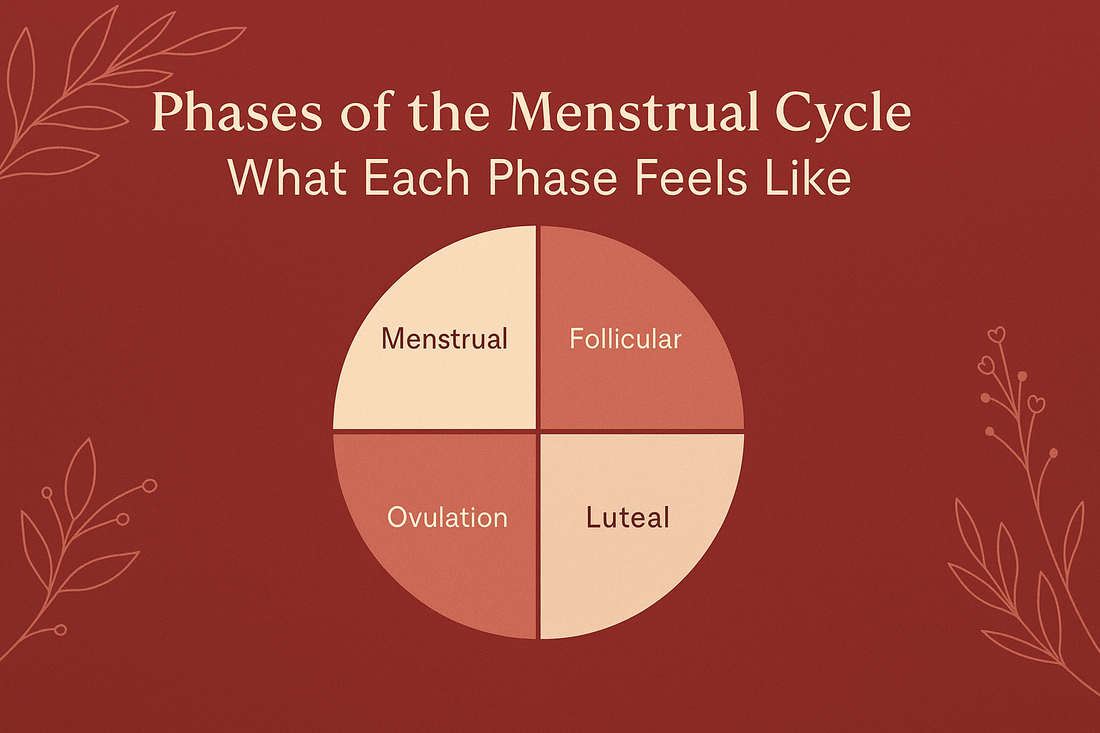 Phases of the Menstrual Cycle
What Each Phase Feels Like

Menstrual

Follicular

Ovulation

Luteal